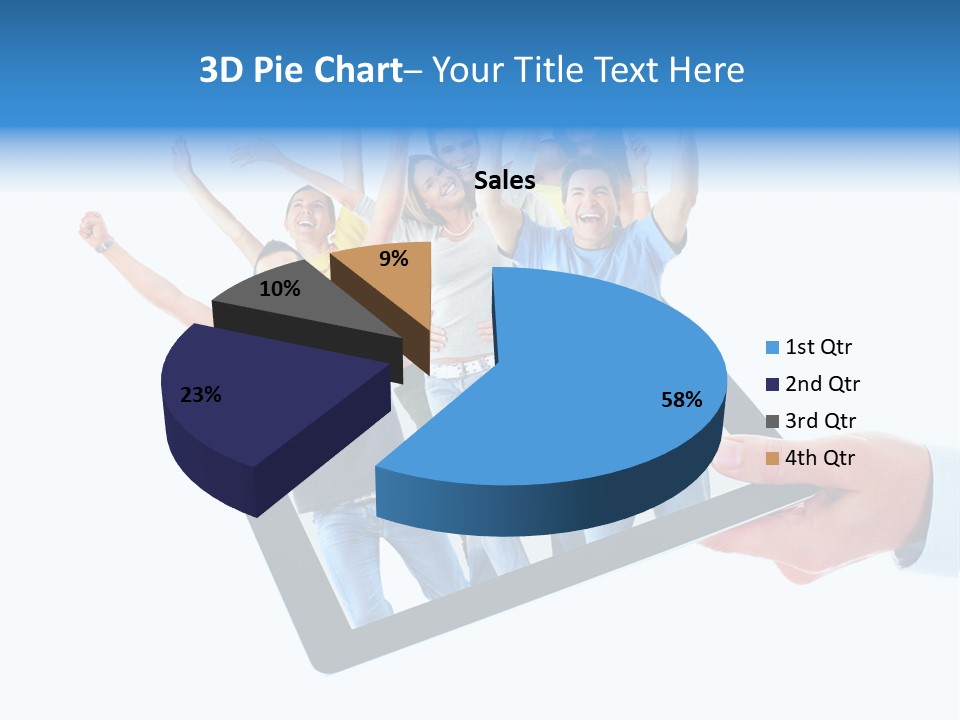 3D Pie Chart– Your Title Text Here

Sales

9%
10%
23%
58%

1st Qtr
2nd Qtr
3rd Qtr
4th Qtr